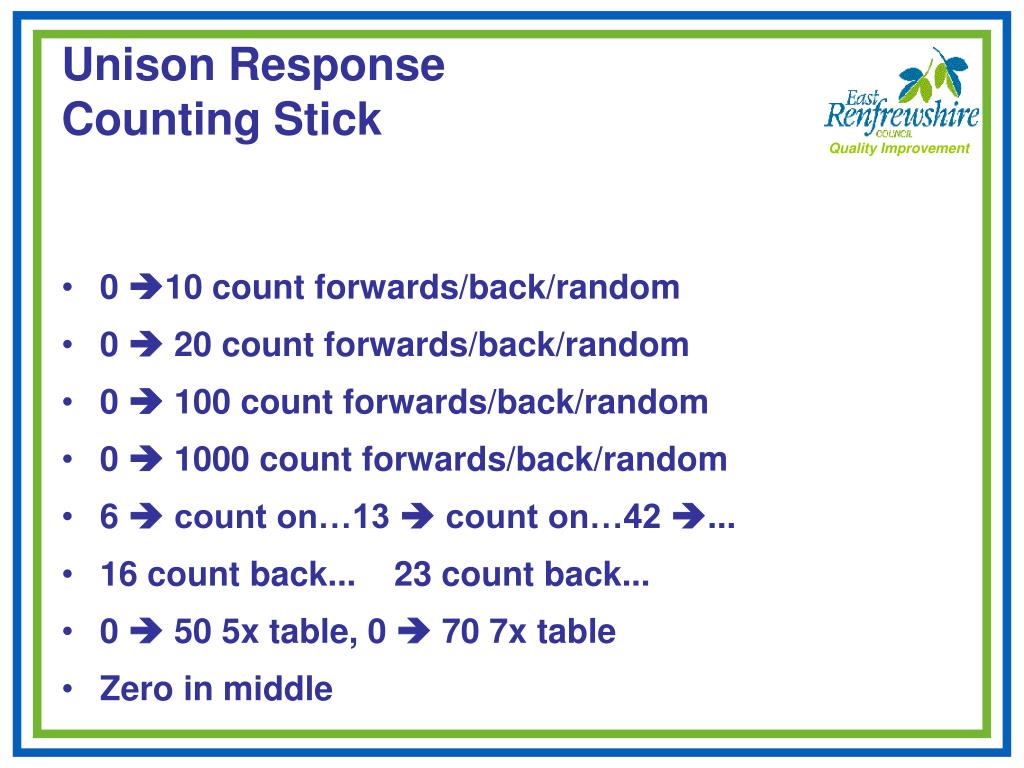 Unison Response
Counting Stick

East Renfrewshire COUNCIL
Quality Improvement

• 0 ➔10 count forwards/back/random
• 0 ➔ 20 count forwards/back/random
• 0 ➔ 100 count forwards/back/random
• 0 ➔ 1000 count forwards/back/random
• 6 ➔ count on…13 ➔ count on…42 ➔...
• 16 count back... 23 count back...
• 0 ➔ 50 5x table, 0 ➔ 70 7x table
• Zero in middle